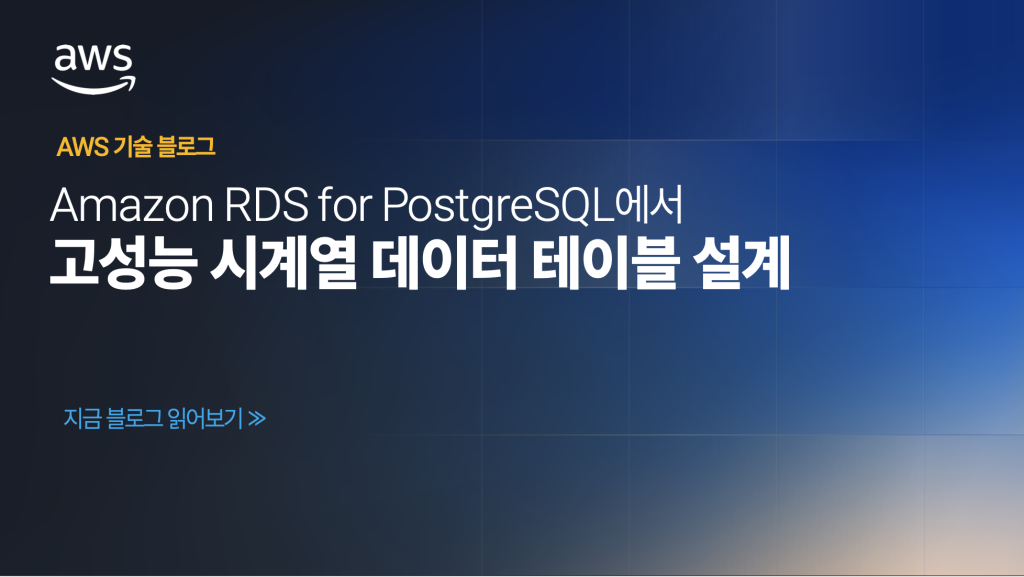 aws

AWS 기술 블로그

Amazon RDS for PostgreSQL에서
고성능 시계열 데이터 테이블 설계

지금 블로그 읽어보기 ≫